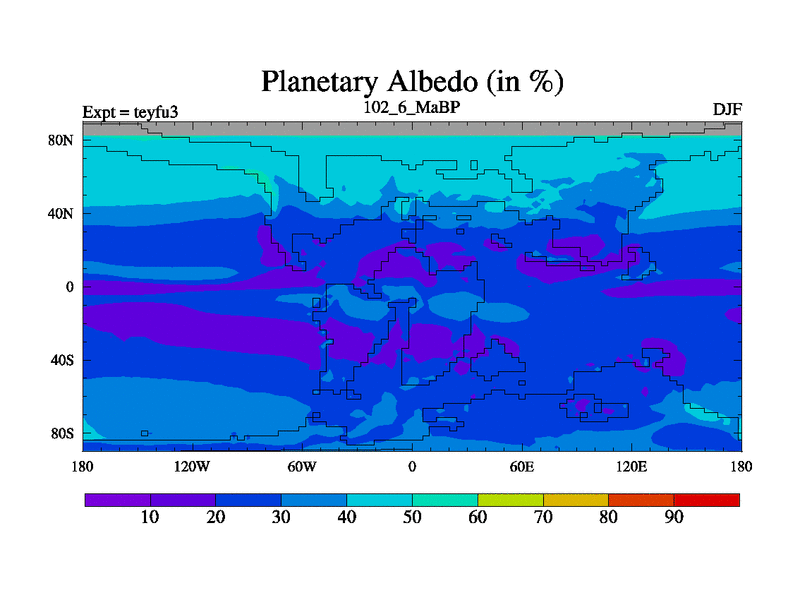 Planetary Albedo (in %)

Expt = teyfu3

102_6_MaBP

DJF

80N
40N
0
40S
80S

180 120W 60W 0 60E 120E 180

10 20 30 40 50 60 70 80 90